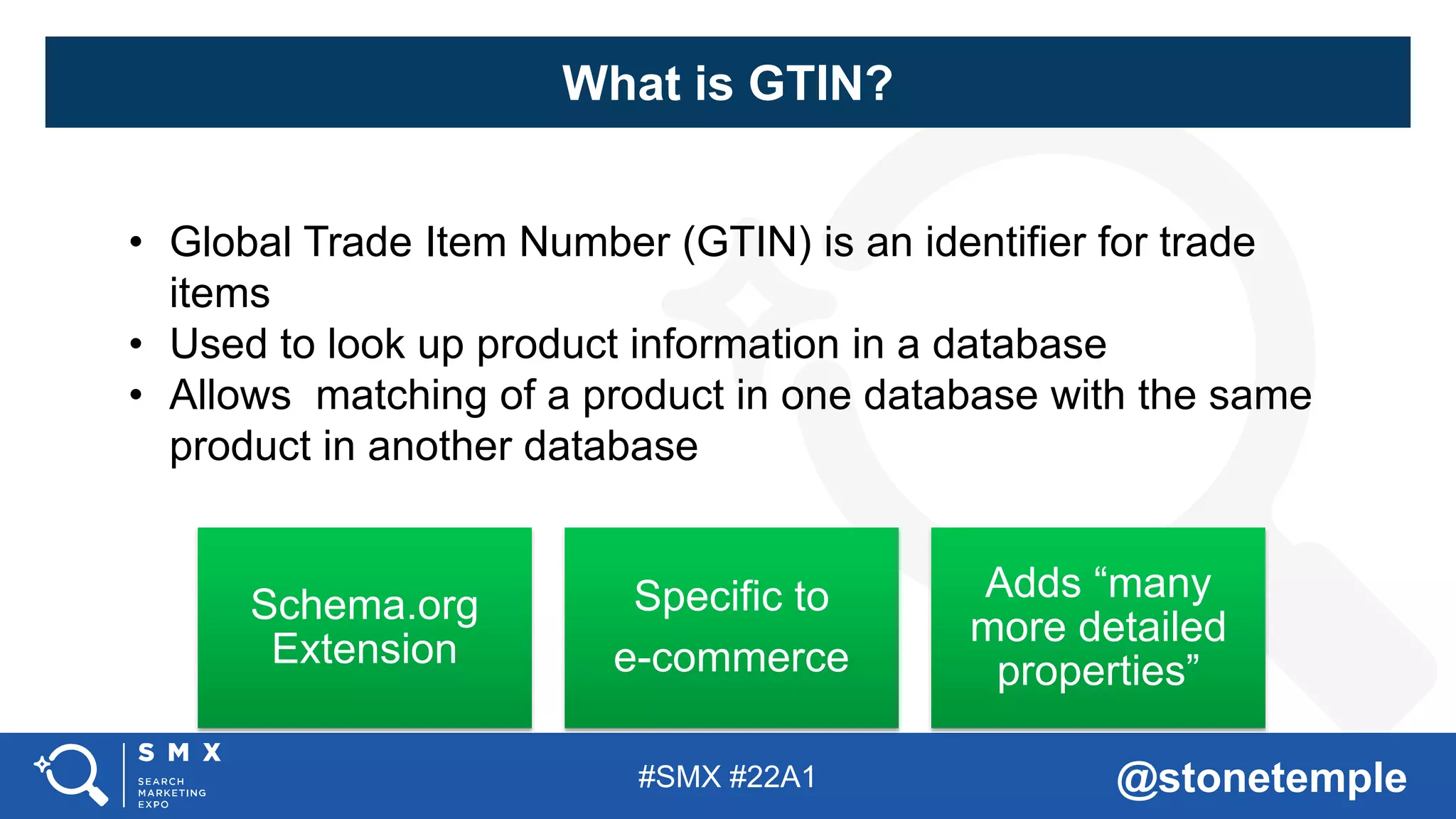 What is GTIN?

• Global Trade Item Number (GTIN) is an identifier for trade items
• Used to look up product information in a database
• Allows matching of a product in one database with the same product in another database

Schema.org Extension

Specific to e-commerce

Adds “many more detailed properties”

SMX
SEARCH MARKETING EXPO

#SMX #22A1

@stonetemple